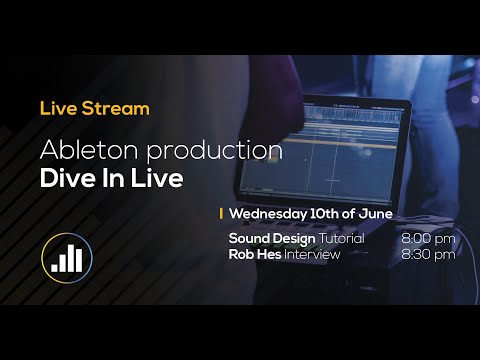 Live Stream

Ableton production
Dive In Live

Wednesday 10th of June

Sound Design Tutorial 8:00 pm
Rob Hes Interview 8:30 pm